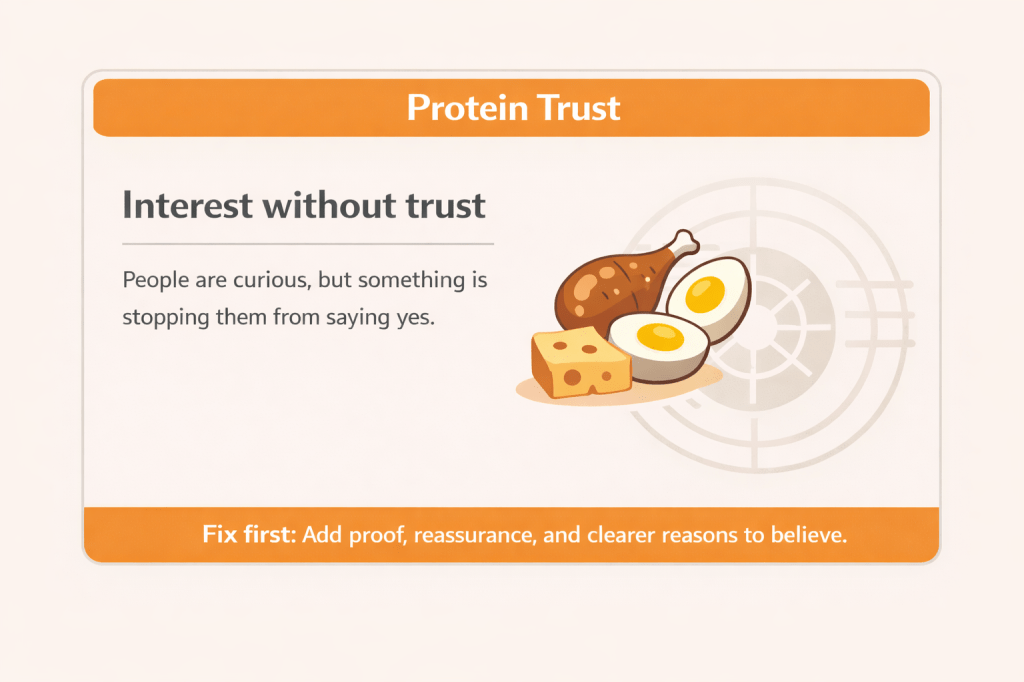 Protein Trust

Interest without trust

People are curious, but something is stopping them from saying yes.

Fix first: Add proof, reassurance, and clearer reasons to believe.